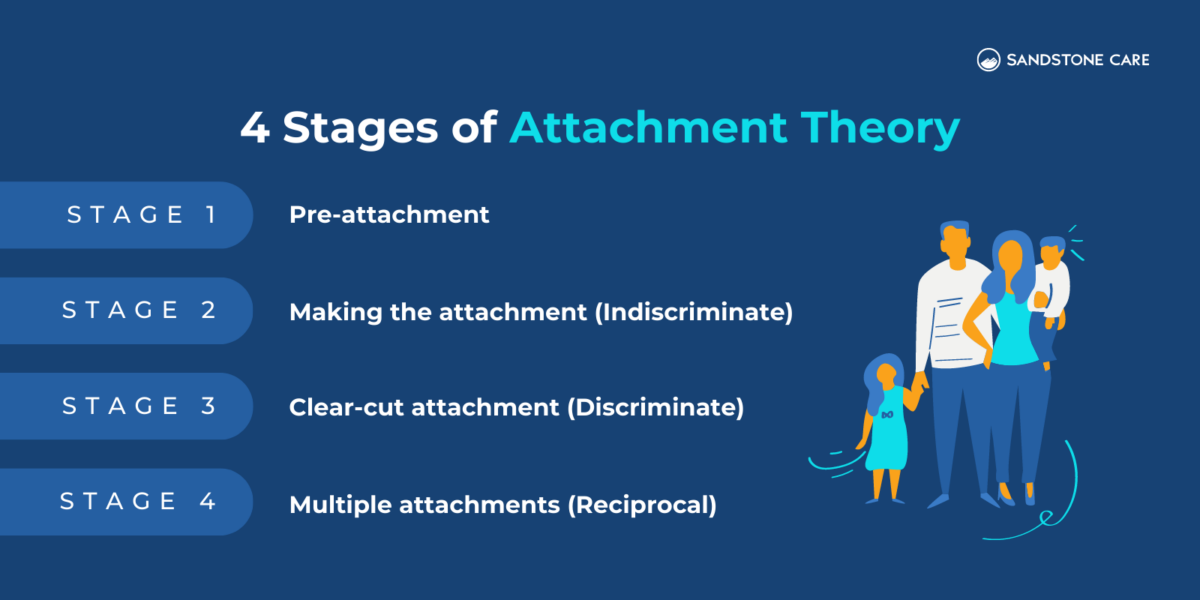 SANDSTONE CARE

4 Stages of Attachment Theory

STAGE 1 Pre-attachment

STAGE 2 Making the attachment (Indiscriminate)

STAGE 3 Clear-cut attachment (Discriminate)

STAGE 4 Multiple attachments (Reciprocal)